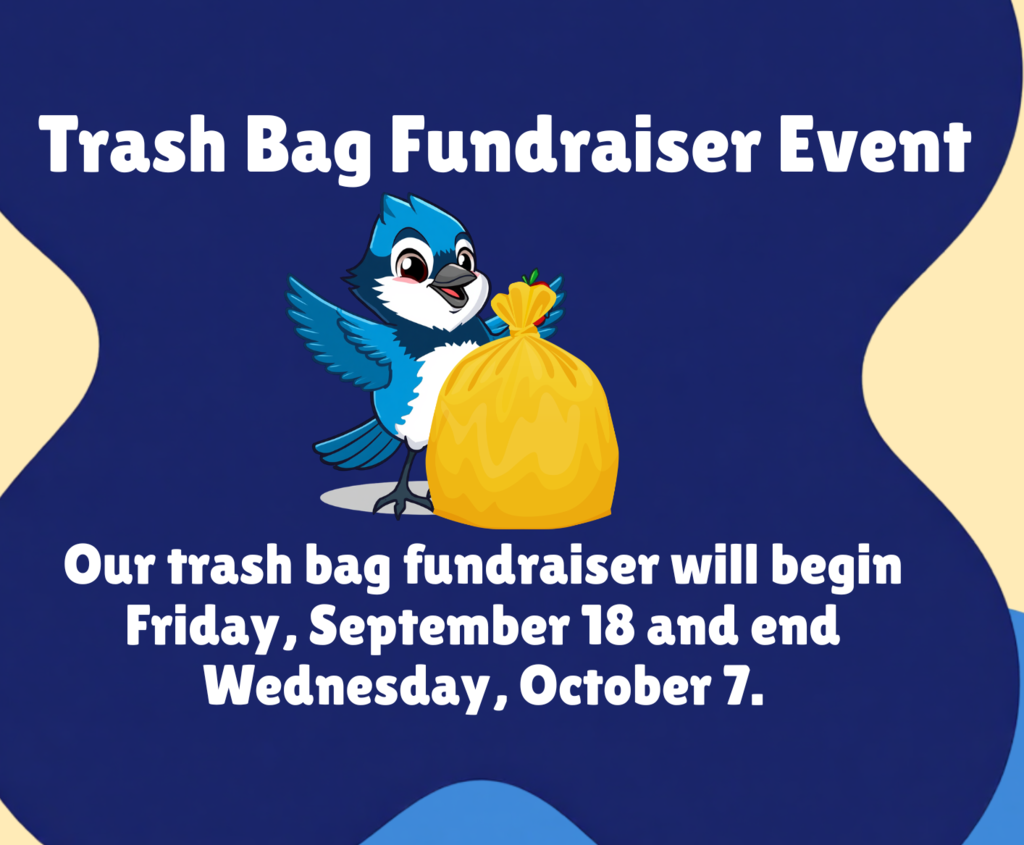 Trash Bag Fundraiser Event

Our trash bag fundraiser will begin Friday, September 18 and end Wednesday, October 7.